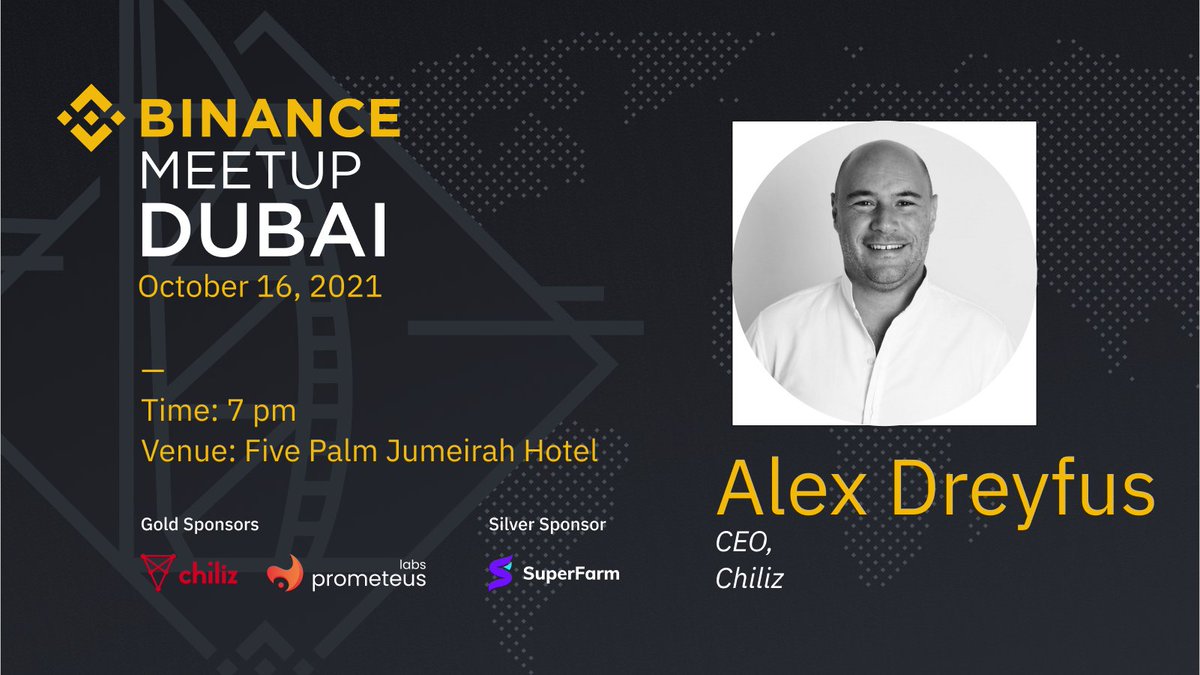 BINANCE
MEETUP
DUBAI
October 16, 2021

—
Time: 7 pm
Venue: Five Palm Jumeirah Hotel

Gold Sponsors
chiliz
prometeus labs

Silver Sponsor
SuperFarm

Alex Dreyfus
CEO,
Chiliz